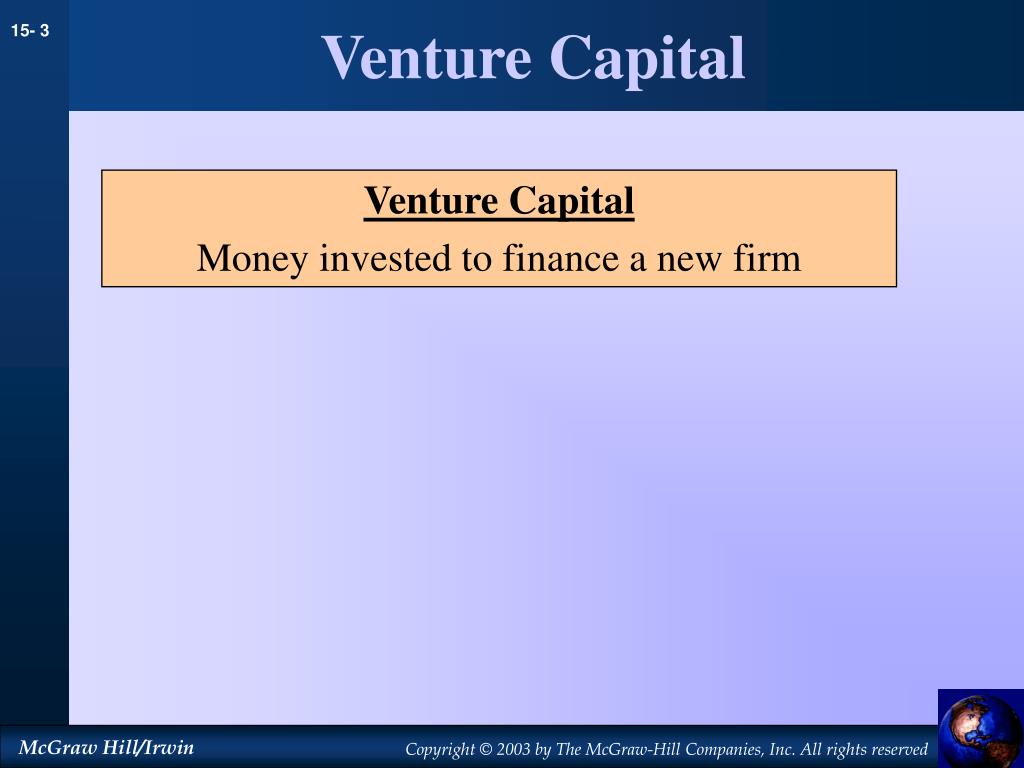 15- 3

Venture Capital

Venture Capital

Money invested to finance a new firm

McGraw Hill/Irwin

Copyright © 2003 by The McGraw-Hill Companies, Inc. All rights reserved